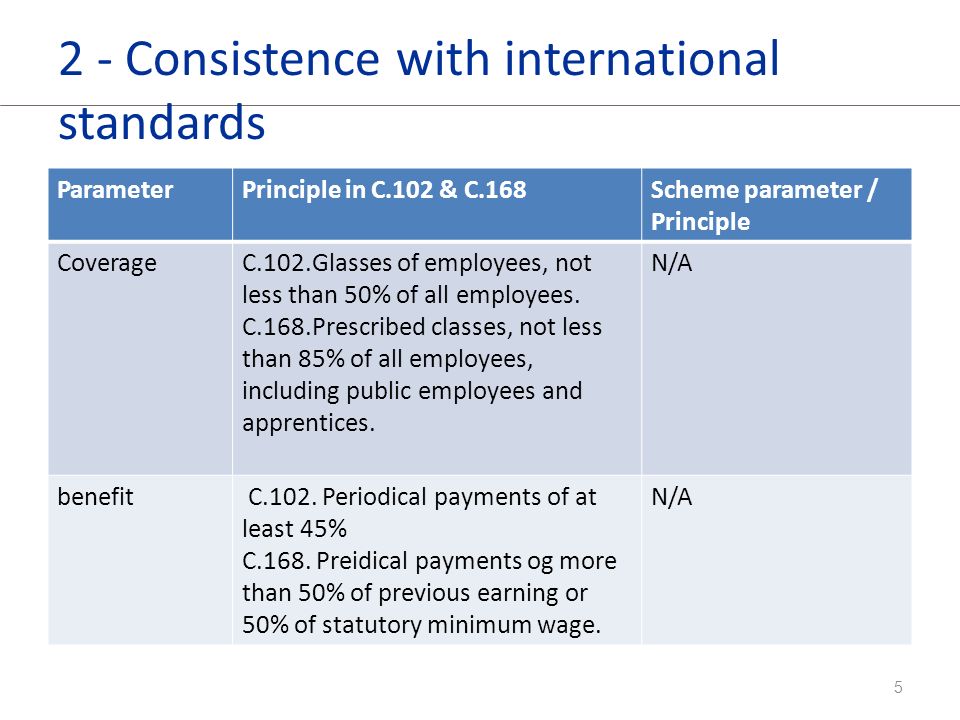 2 - Consistence with international standards

| Parameter | Principle in C.102 & C.168 | Scheme parameter / Principle |
|---|---|---|
| Coverage | C.102.Glasses of employees, not less than 50% of all employees. C.168.Prescribed classes, not less than 85% of all employees, including public employees and apprentices. | N/A |
| benefit | C.102. Periodical payments of at least 45% C.168. Preidical payments og more than 50% of previous earning or 50% of statutory minimum wage. | N/A |

5